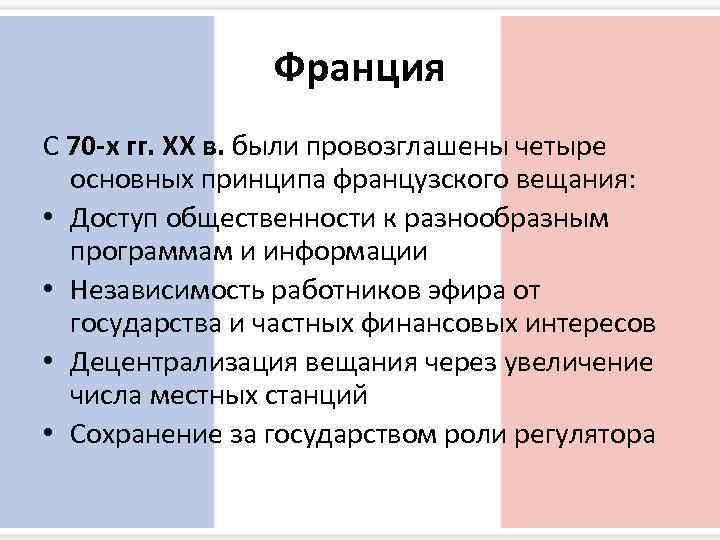 Франция

С 70-х гг. XX в. были провозглашены четыре основных принципа французского вещания:

• Доступ общественности к разнообразным программам и информации
• Независимость работников эфира от государства и частных финансовых интересов
• Децентрализация вещания через увеличение числа местных станций
• Сохранение за государством роли регулятора